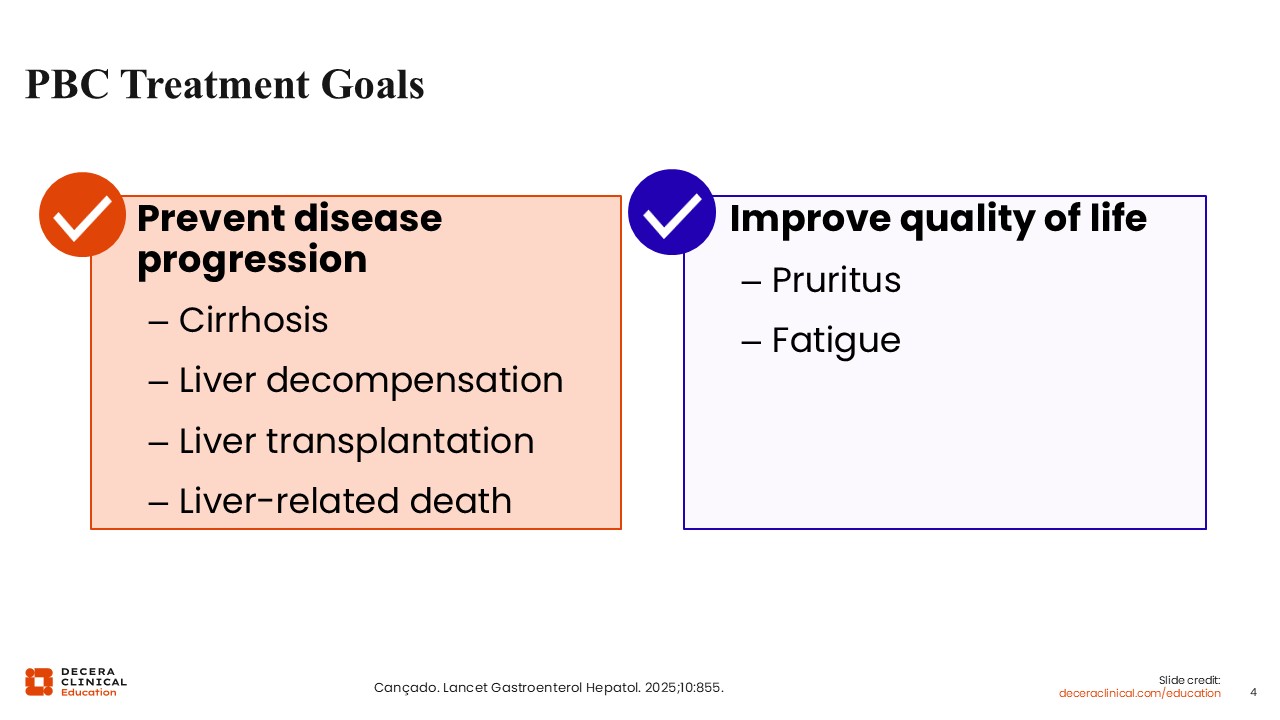 PBC Treatment Goals

Prevent disease progression

– Cirrhosis

– Liver decompensation

– Liver transplantation

– Liver-related death

Improve quality of life

– Pruritus

– Fatigue

DECERA CLINICAL Education

Cançado. Lancet Gastroenterol Hepatol. 2025;10:855.

Slide credit: deceraclinical.com/education

4